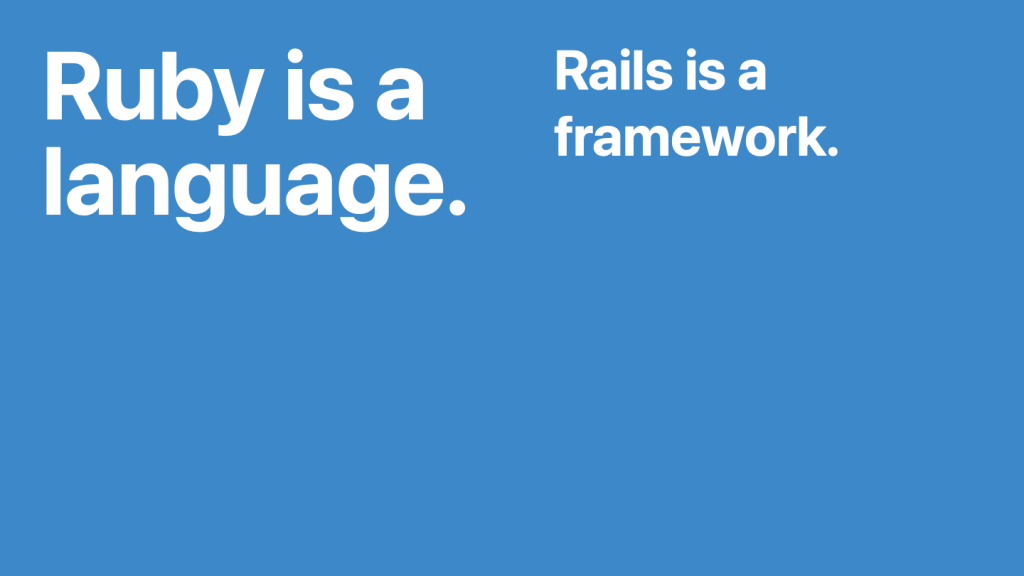 Ruby is a language.

Rails is a framework.